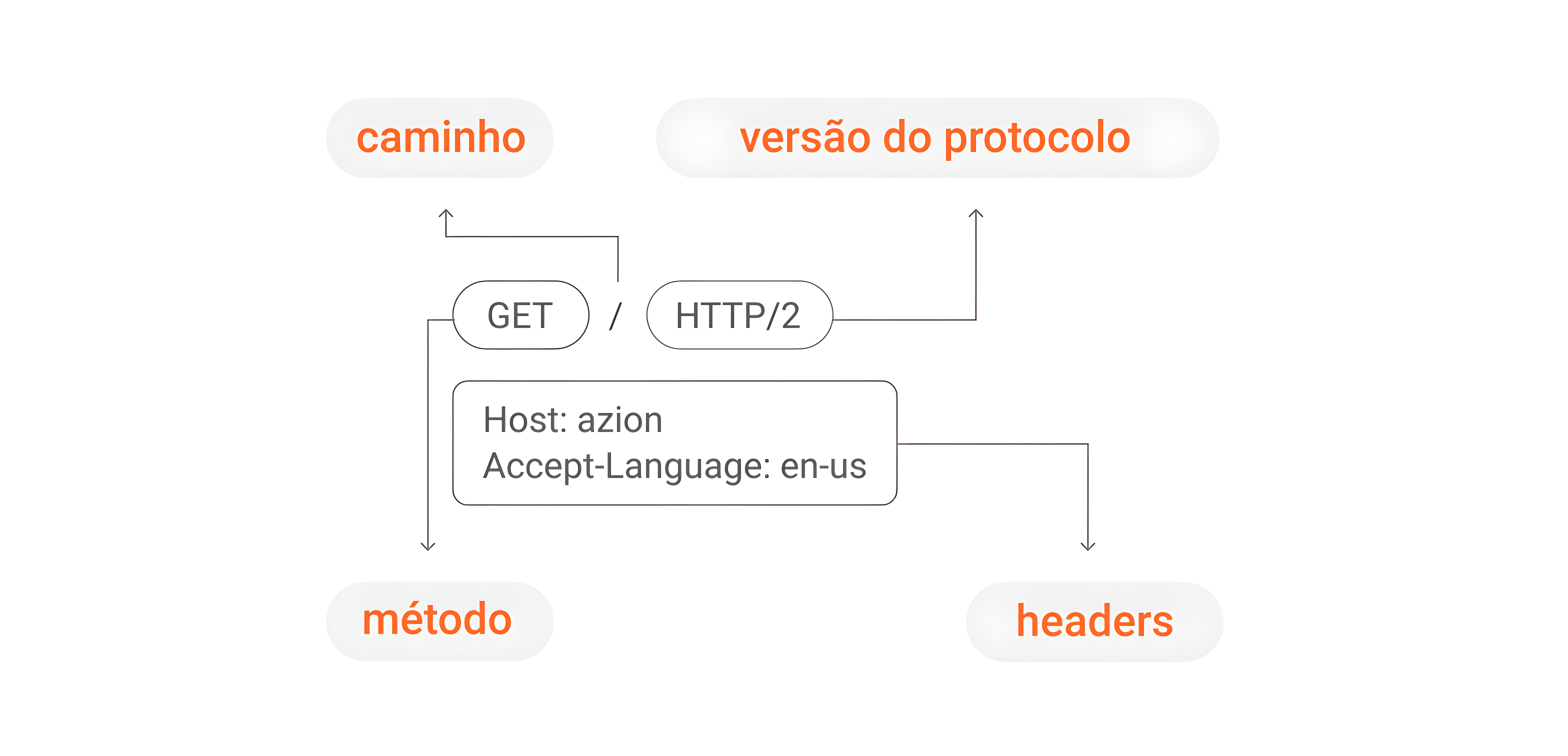 caminho

versão do protocolo

GET / HTTP/2

Host: azion
Accept-Language: en-us

método

headers